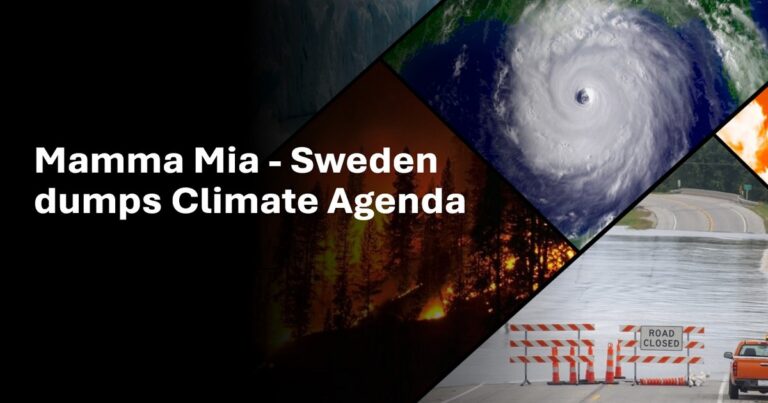 Mamma Mia - Sweden dumps Climate Agenda

ROAD CLOSED